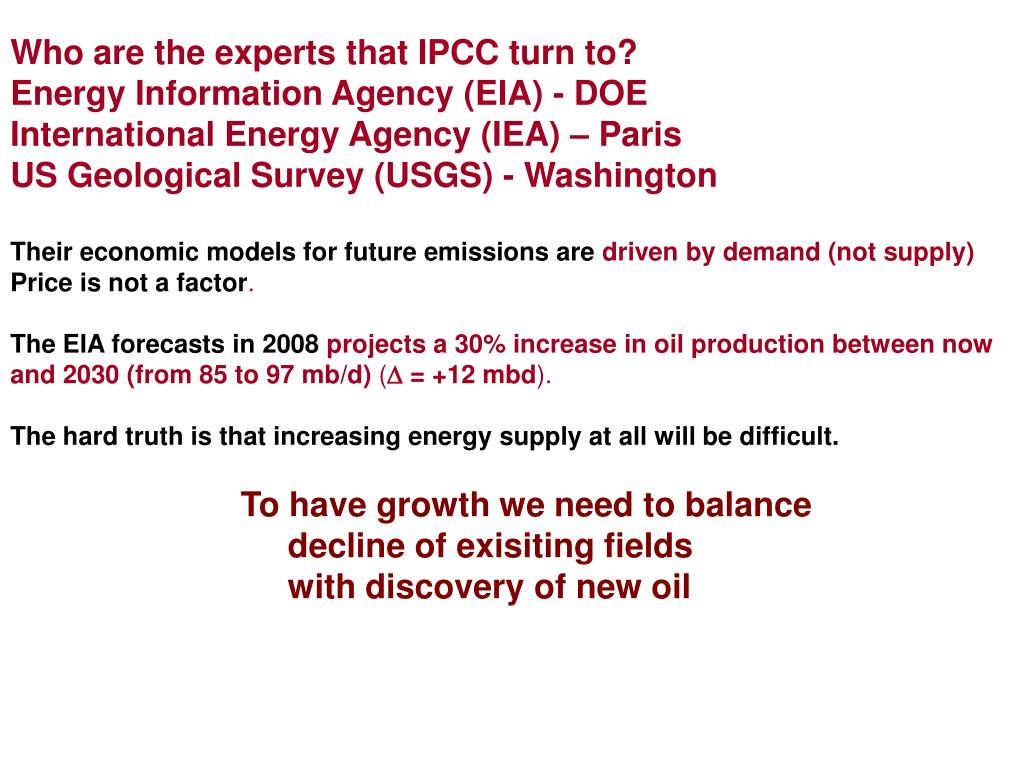 Who are the experts that IPCC turn to?
Energy Information Agency (EIA) - DOE
International Energy Agency (IEA) – Paris
US Geological Survey (USGS) - Washington

Their economic models for future emissions are driven by demand (not supply) Price is not a factor.

The EIA forecasts in 2008 projects a 30% increase in oil production between now and 2030 (from 85 to 97 mb/d) ($\Delta$ = +12 mbd).

The hard truth is that increasing energy supply at all will be difficult.

To have growth we need to balance
decline of exisiting fields
with discovery of new oil